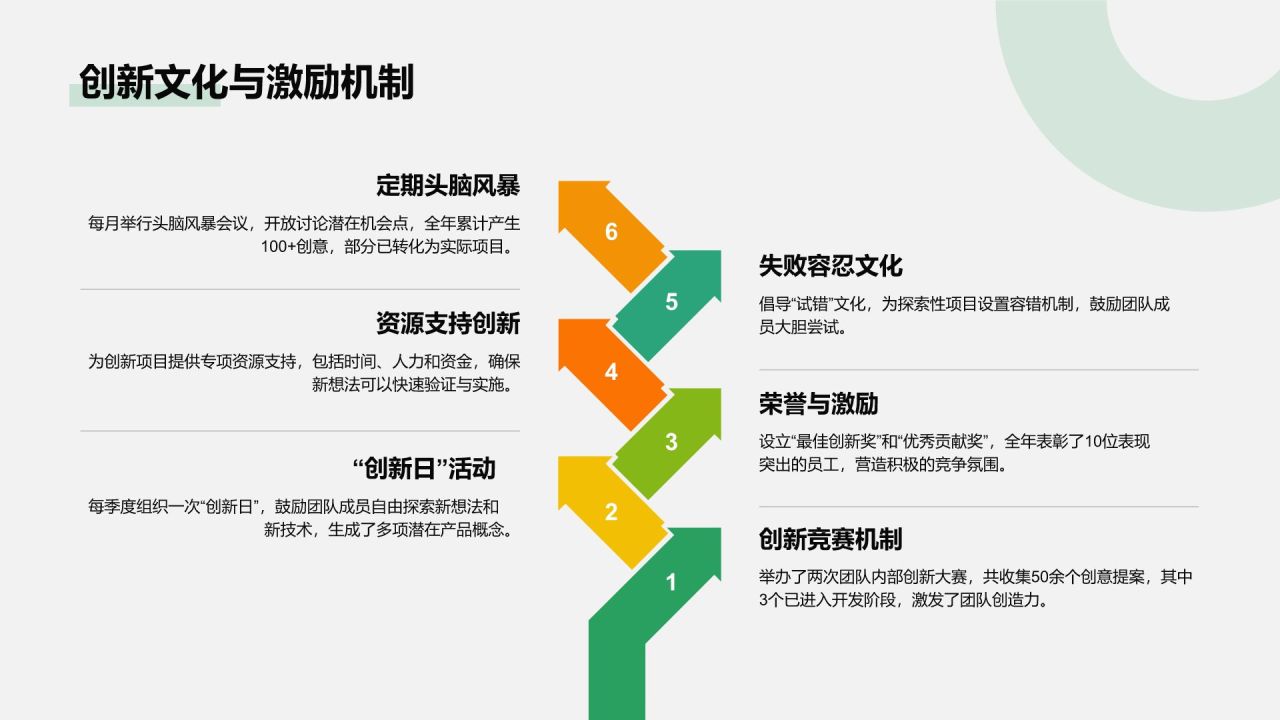 创新文化与激励机制

定期头脑风暴

每月举行头脑风暴会议，开放讨论潜在机会点，全年累计产生100+创意，部分已转化为实际项目。

资源支持创新

为创新项目提供专项资源支持，包括时间、人力和资金，确保新想法可以快速验证与实施。

“创新日”活动

每季度组织一次“创新日”，鼓励团队成员自由探索新想法和新技术，生成了多项潜在产品概念。

6

5

4

3

2

1

失败容忍文化

倡导“试错”文化，为探索性项目设置容错机制，鼓励团队成员大胆尝试。

荣誉与激励

设立“最佳创新奖”和“优秀贡献奖”，全年表彰了10位表现突出的员工，营造积极的竞争氛围。

创新竞赛机制

举办了两次团队内部创新大赛，共收集50余个创意提案，其中3个已进入开发阶段，激发了团队创造力。